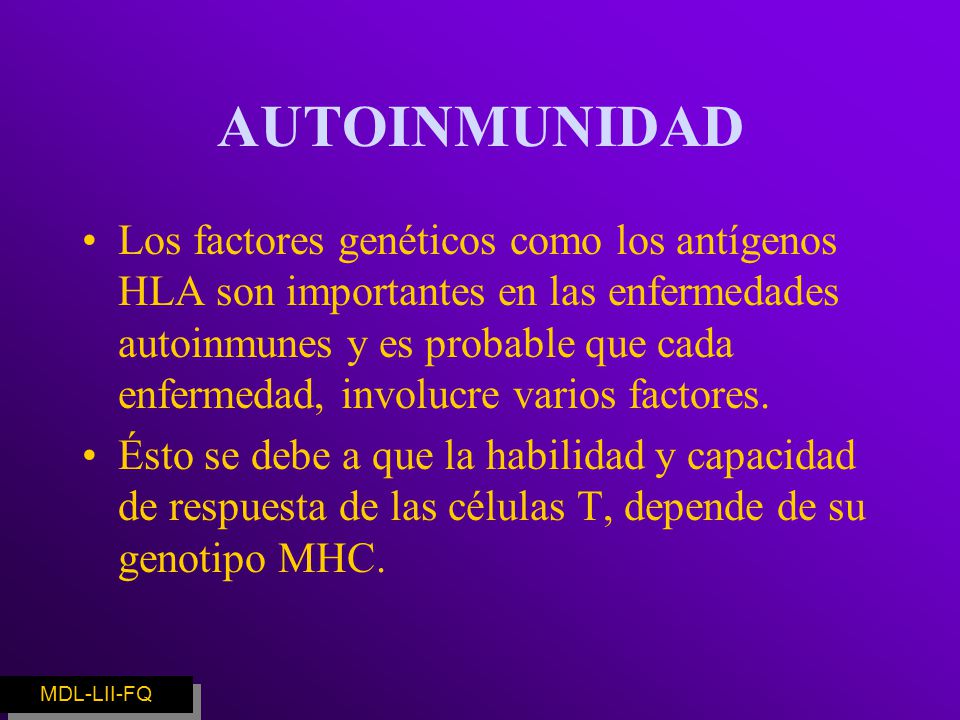 AUTOINMUNIDAD

• Los factores genéticos como los antígenos HLA son importantes en las enfermedades autoinmunes y es probable que cada enfermedad, involucre varios factores.

• Ésto se debe a que la habilidad y capacidad de respuesta de las células T, depende de su genotipo MHC.

MDL-LII-FQ